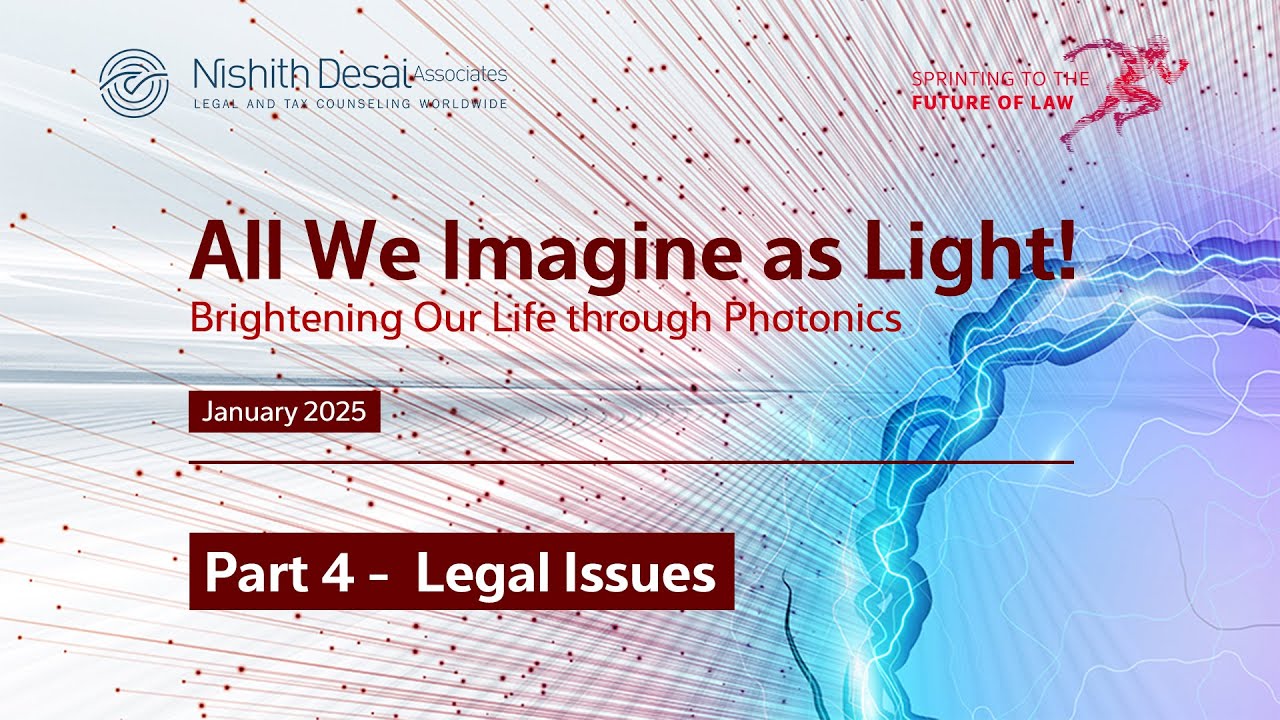 Nishith Desai Associates
LEGAL AND TAX COUNSELING WORLDWIDE

SPRINTING TO THE
FUTURE OF LAW

All We Imagine as Light!
Brightening Our Life through Photonics

January 2025

Part 4 - Legal Issues